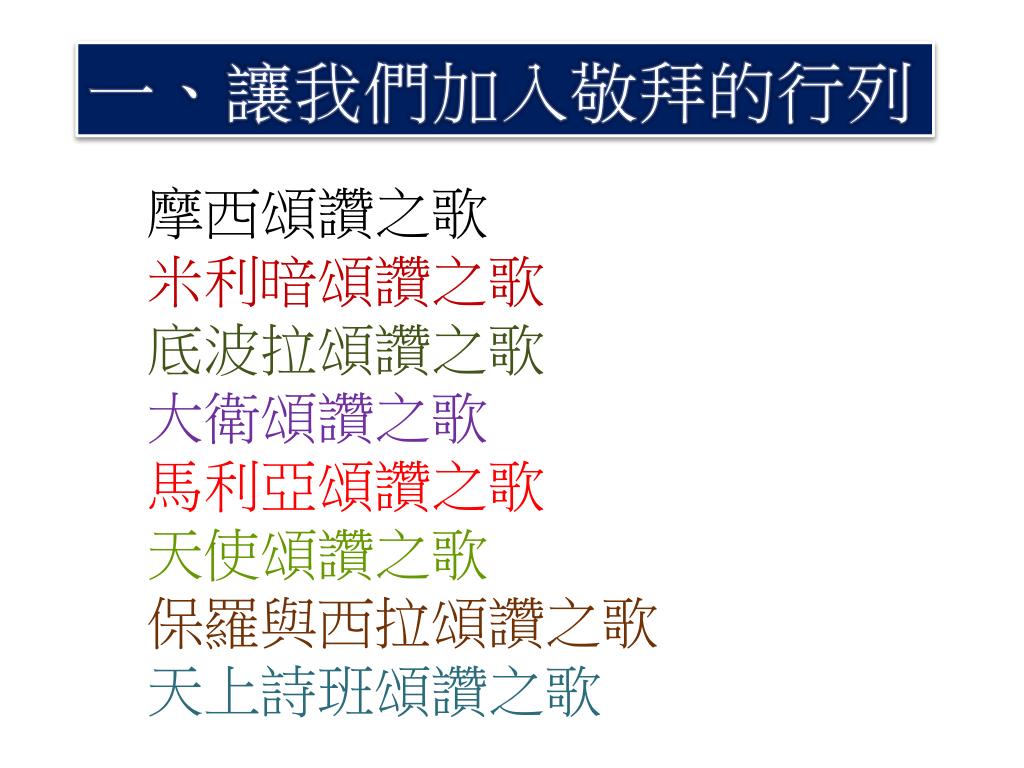 一、讓我們加入敬拜的行列

摩西頌讚之歌
米利暗頌讚之歌
底波拉頌讚之歌
大衛頌讚之歌
馬利亞頌讚之歌
天使頌讚之歌
保羅與西拉頌讚之歌
天上詩班頌讚之歌